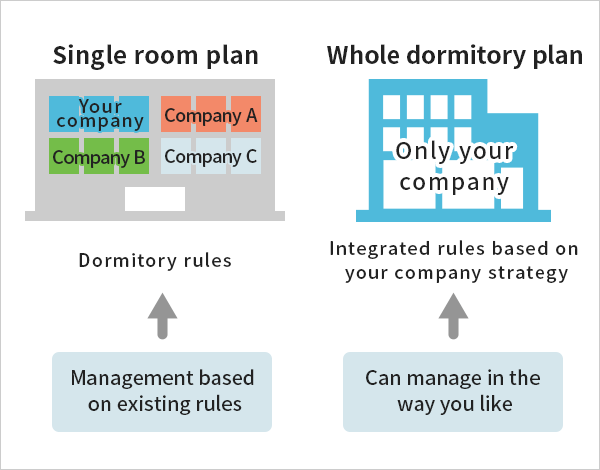 Single room plan

Your company

Company A

Company B

Company C

Dormitory rules

Management based on existing rules

Whole dormitory plan

Only your company

Integrated rules based on your company strategy

Can manage in the way you like